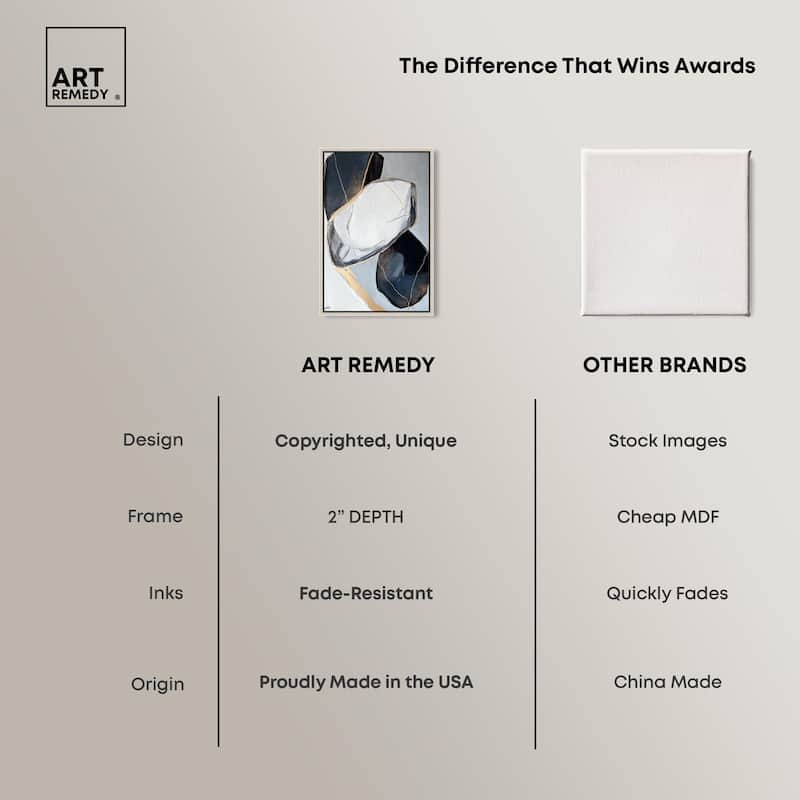 ART REMEDY ®

The Difference That Wins Awards

| | ART REMEDY | OTHER BRANDS |
|---|---|---|
| Design | Copyrighted, Unique | Stock Images |
| Frame | 2" DEPTH | Cheap MDF |
| Inks | Fade-Resistant | Quickly Fades |
| Origin | Proudly Made in the USA | China Made |